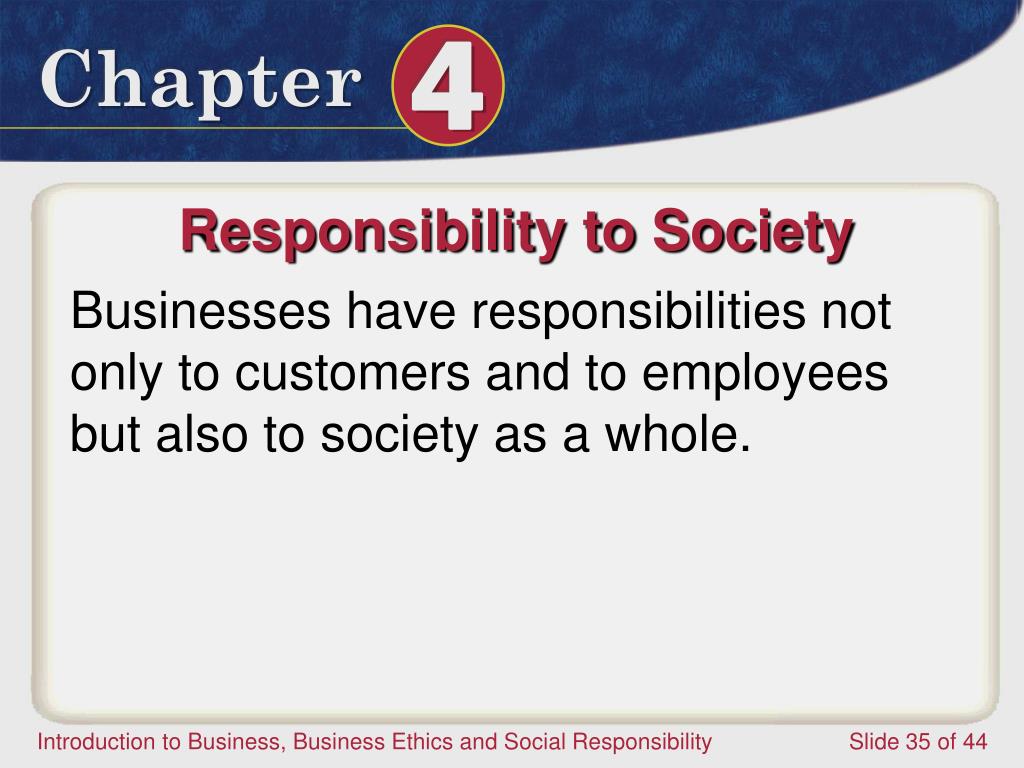 Chapter 4

Responsibility to Society

Businesses have responsibilities not only to customers and to employees but also to society as a whole.

Introduction to Business, Business Ethics and Social Responsibility

Slide 35 of 44